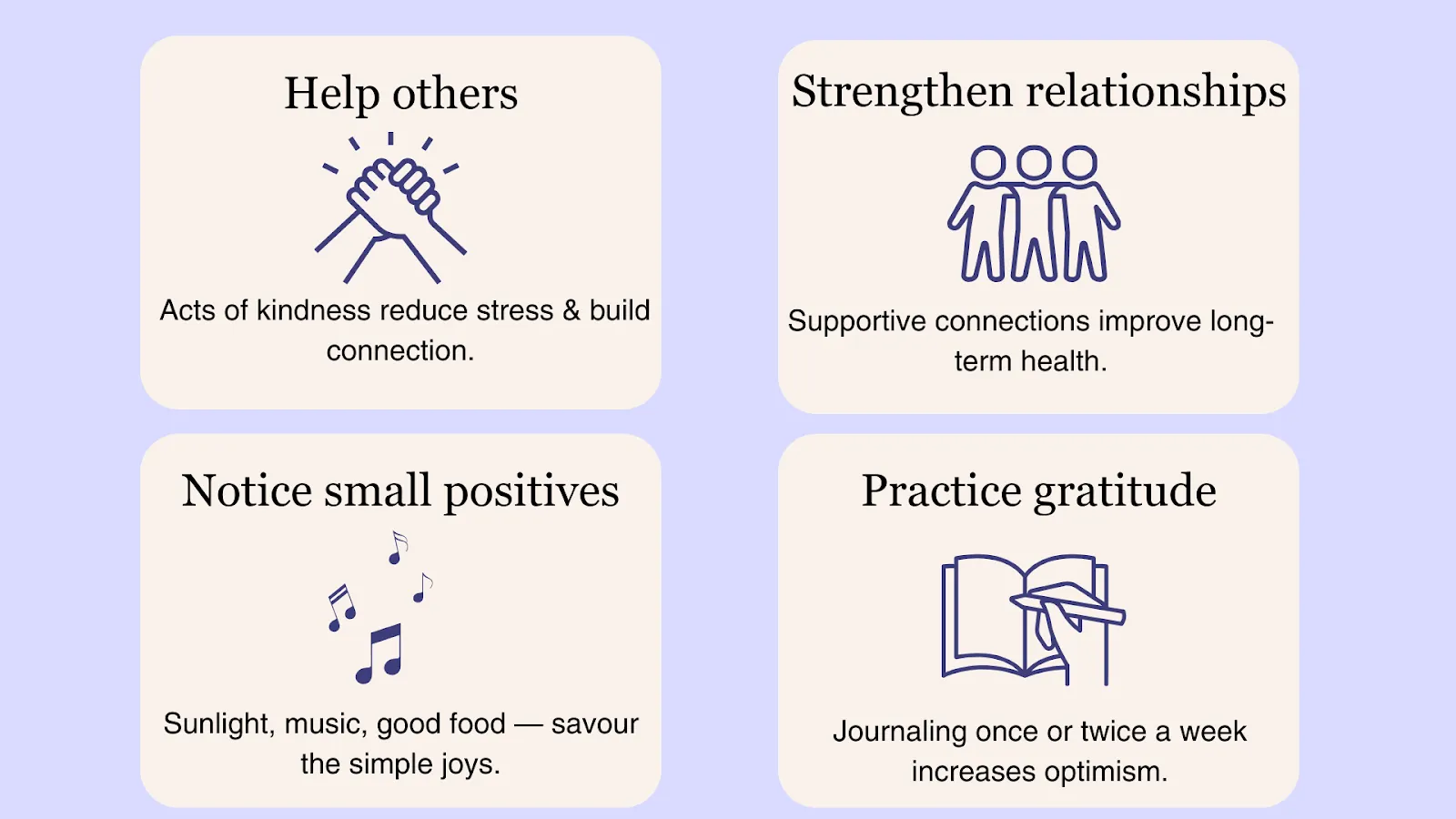 Help others

Acts of kindness reduce stress & build connection.

Strengthen relationships

Supportive connections improve long-term health.

Notice small positives

Sunlight, music, good food — savour the simple joys.

Practice gratitude

Journaling once or twice a week increases optimism.